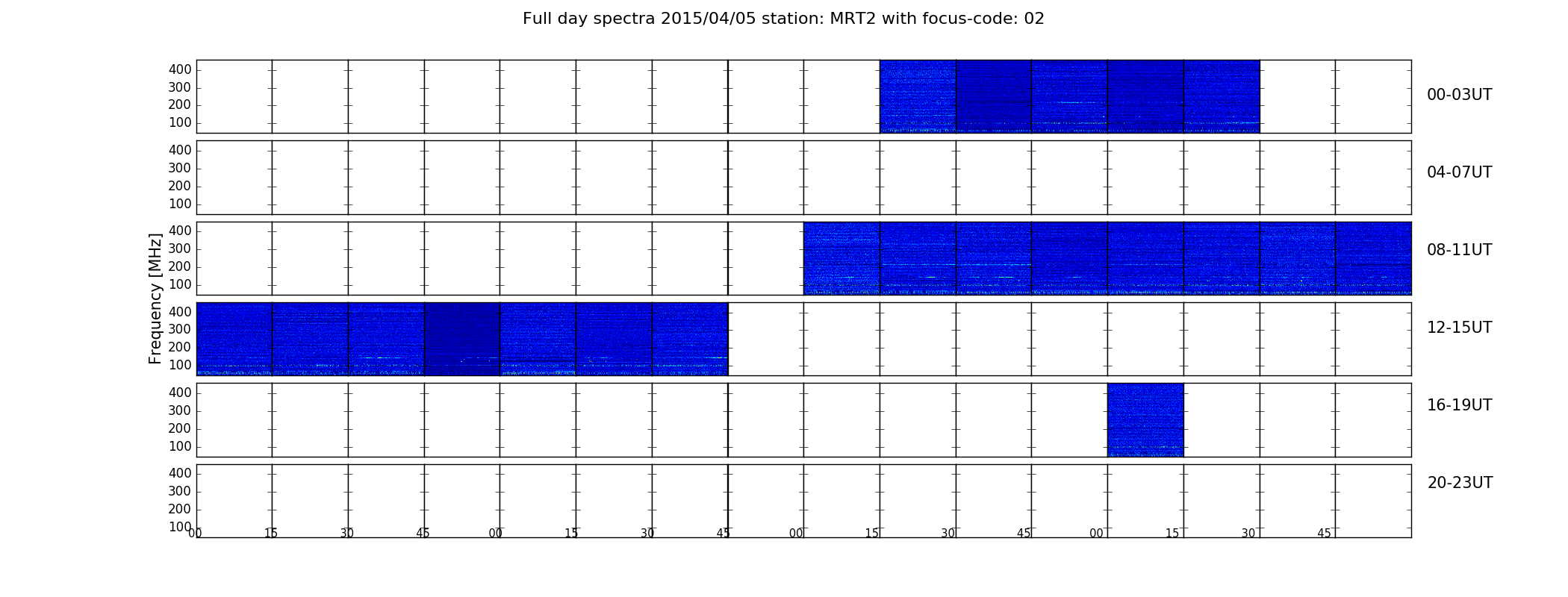 Full day spectra 2015/04/05 station: MRT2 with focus-code: 02

Frequency [MHz]

400
300
200
100
00-03UT

400
300
200
100
04-07UT

400
300
200
100
08-11UT

400
300
200
100
12-15UT

400
300
200
100
16-19UT

400
300
200
100
20-23UT

00 15 30 45 00 15 30 45 00 15 30 45 00 15 30 45